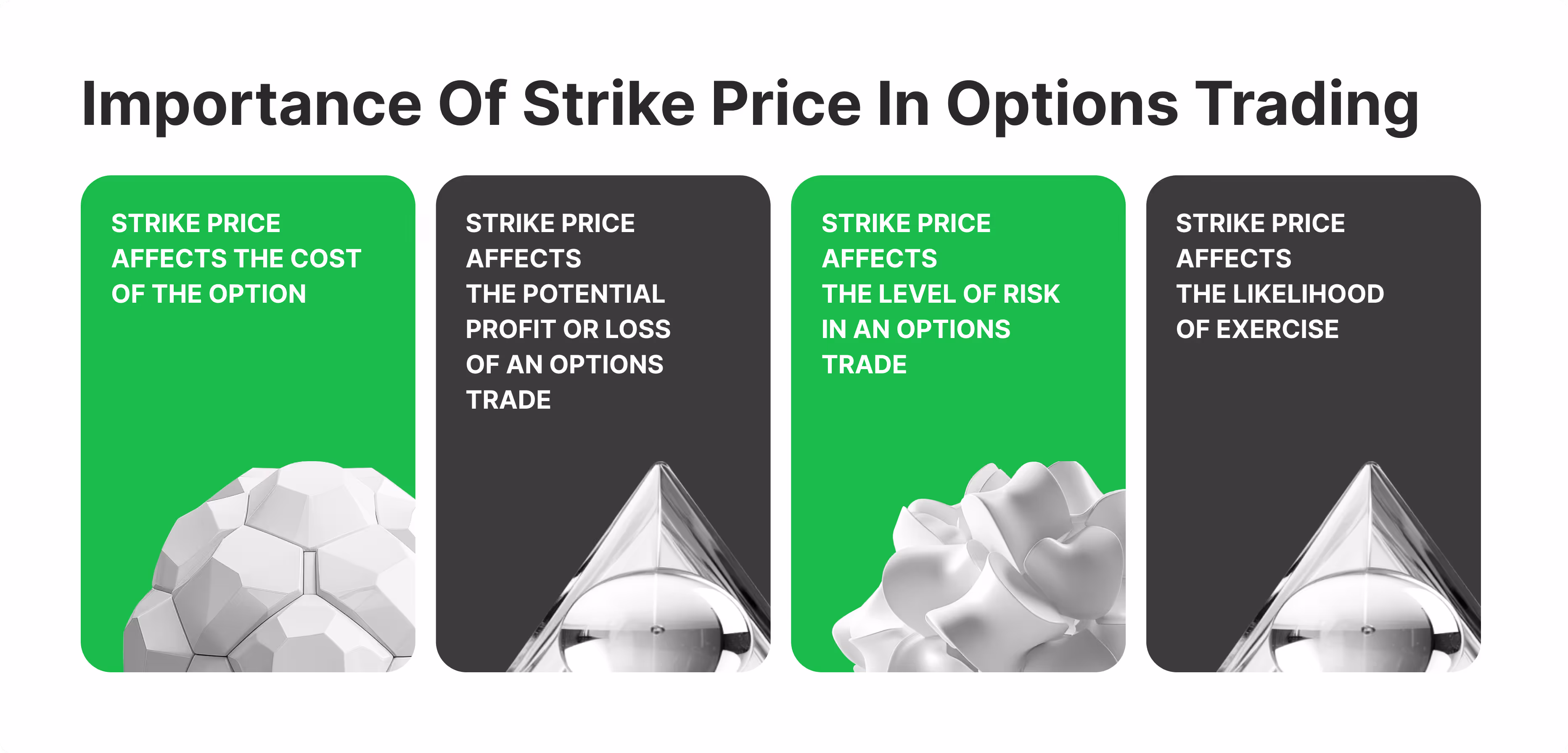 Importance Of Strike Price In Options Trading

STRIKE PRICE AFFECTS THE COST OF THE OPTION

STRIKE PRICE AFFECTS THE POTENTIAL PROFIT OR LOSS OF AN OPTIONS TRADE

STRIKE PRICE AFFECTS THE LEVEL OF RISK IN AN OPTIONS TRADE

STRIKE PRICE AFFECTS THE LIKELIHOOD OF EXERCISE